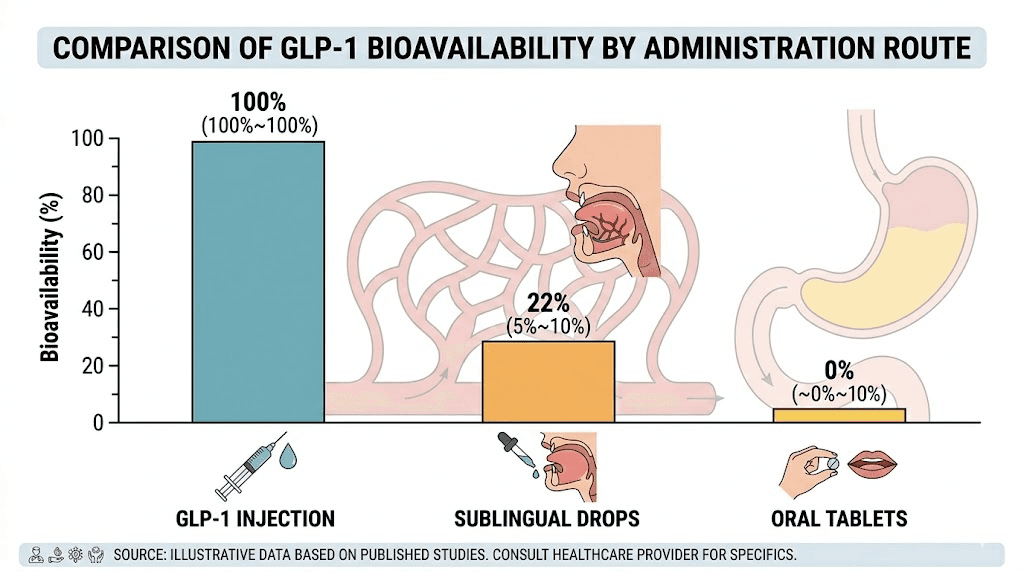 COMPARISON OF GLP-1 BIOAVAILABILITY BY ADMINISTRATION ROUTE

Bioavailability (%)

100
80
60
40
20
0

100%
(100%~100%)

22%
(5%~10%)

0%
(~0%~10%)

GLP-1 INJECTION

SUBLINGUAL DROPS

ORAL TABLETS

SOURCE: ILLUSTRATIVE DATA BASED ON PUBLISHED STUDIES. CONSULT HEALTHCARE PROVIDER FOR SPECIFICS.